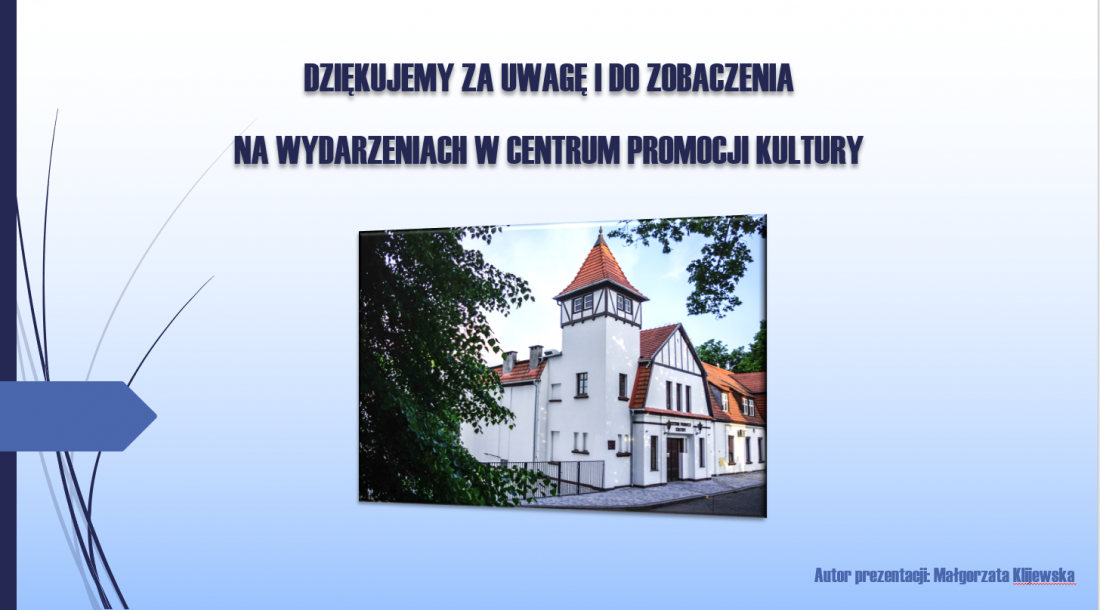 DZIĘKUJEMY ZA UWAGĘ I DO ZOBACZENIA

NA WYDARZENIACH W CENTRUM PROMOCJI KULTURY

Autor prezentacji: Małgorzata Klijewska